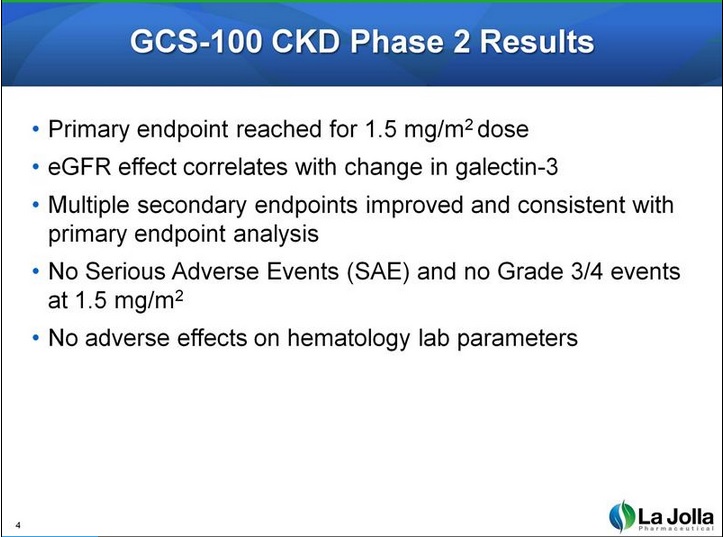 GCS-100 CKD Phase 2 Results

• Primary endpoint reached for 1.5 mg/m$^2$ dose
• eGFR effect correlates with change in galectin-3
• Multiple secondary endpoints improved and consistent with primary endpoint analysis
• No Serious Adverse Events (SAE) and no Grade 3/4 events at 1.5 mg/m$^2$
• No adverse effects on hematology lab parameters

4

La Jolla Pharmaceutical